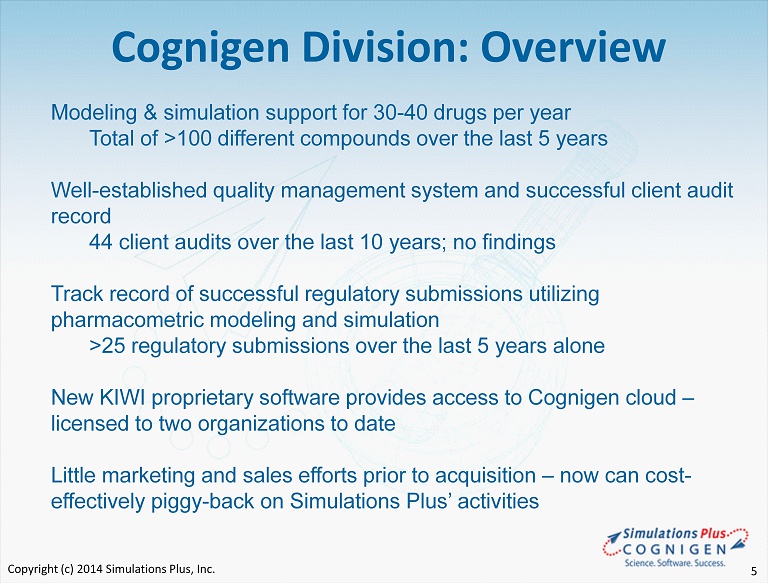 Cognigen Division: Overview

Modeling & simulation support for 30-40 drugs per year
Total of >100 different compounds over the last 5 years

Well-established quality management system and successful client audit record
44 client audits over the last 10 years; no findings

Track record of successful regulatory submissions utilizing pharmacometric modeling and simulation
>25 regulatory submissions over the last 5 years alone

New KIWI proprietary software provides access to Cognigen cloud – licensed to two organizations to date

Little marketing and sales efforts prior to acquisition – now can cost-effectively piggy-back on Simulations Plus' activities

Simulations Plus
COGNIGEN
Science. Software. Success.

Copyright (c) 2014 Simulations Plus, Inc.

5